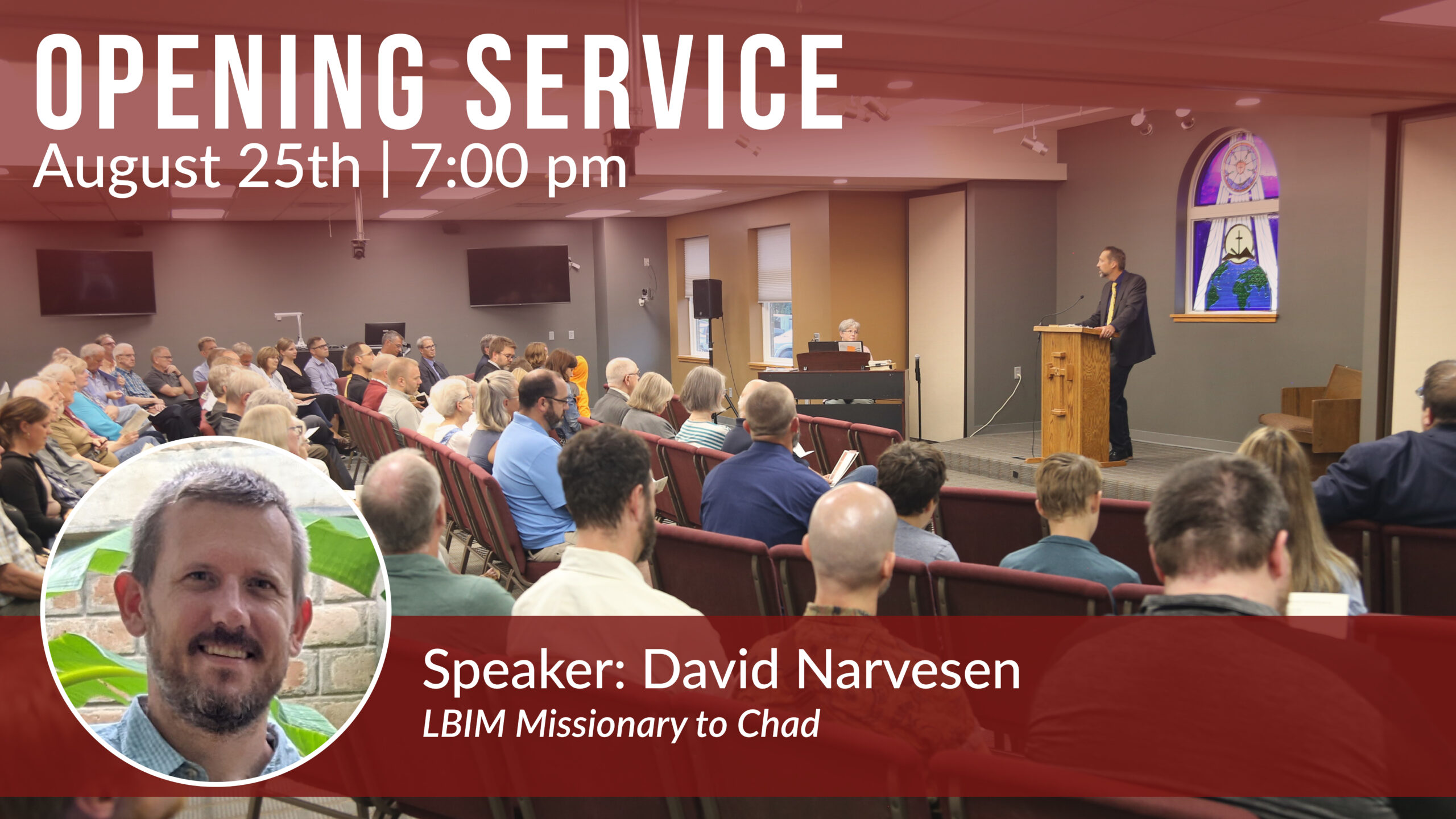 OPENING SERVICE
August 25th | 7:00 pm

Speaker: David Narvesen
LBIM Missionary to Chad